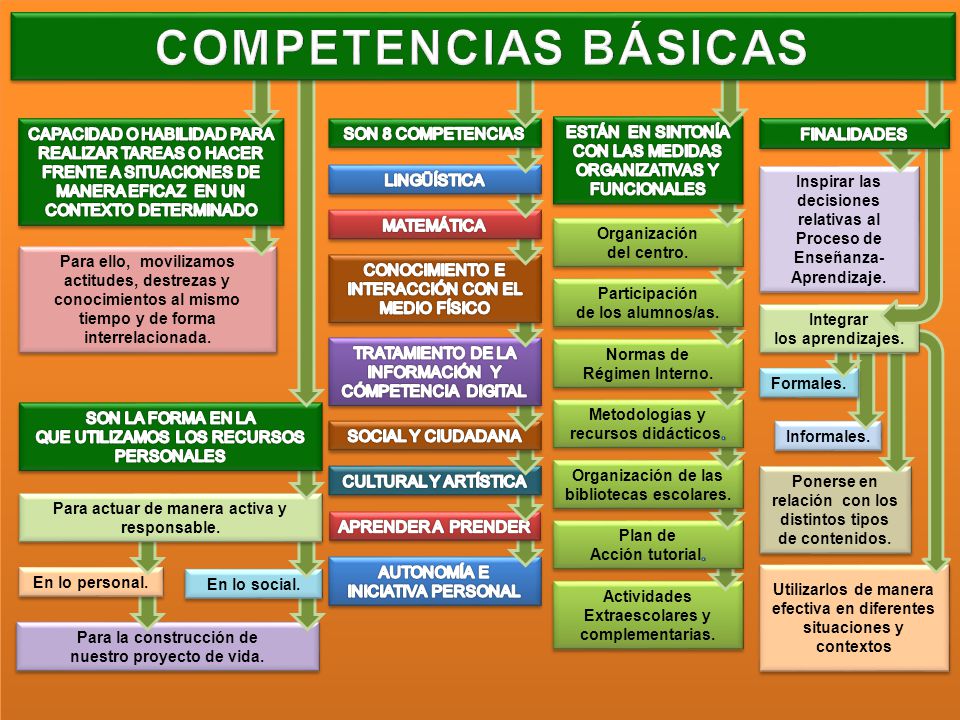 COMPETENCIAS BÁSICAS

CAPACIDAD O HABILIDAD PARA REALIZAR TAREAS O HACER FRENTE A SITUACIONES DE MANERA EFICAZ EN UN CONTEXTO DETERMINADO

Para ello, movilizamos actitudes, destrezas y conocimientos al mismo tiempo y de forma interrelacionada.

SON LA FORMA EN LA QUE UTILIZAMOS LOS RECURSOS PERSONALES

Para actuar de manera activa y responsable.

En lo personal.

En lo social.

Para la construcción de nuestro proyecto de vida.

SON 8 COMPETENCIAS

LINGÜÍSTICA

MATEMÁTICA

CONOCIMIENTO E INTERACCIÓN CON EL MEDIO FÍSICO

TRATAMIENTO DE LA INFORMACIÓN Y CÓMPETENCIA DIGITAL

SOCIAL Y CIUDADANA

CULTURAL Y ARTÍSTICA

APRENDER A PRENDER

AUTONOMÍA E INICIATIVA PERSONAL

ESTÁN EN SINTONÍA CON LAS MEDIDAS ORGANIZATIVAS Y FUNCIONALES

Organización del centro.

Participación de los alumnos/as.

Normas de Régimen Interno.

Metodologías y recursos didácticos.

Organización de las bibliotecas escolares.

Plan de Acción tutorial.

Actividades Extraescolares y complementarias.

FINALIDADES

Inspirar las decisiones relativas al Proceso de Enseñanza-Aprendizaje.

Integrar los aprendizajes.

Formales.

Informales.

Ponerse en relación con los distintos tipos de contenidos.

Utilizarlos de manera efectiva en diferentes situaciones y contextos